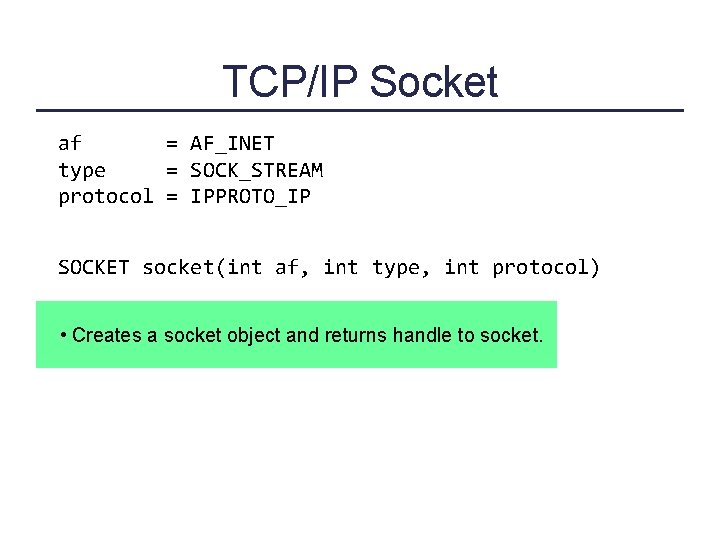 TCP/IP Socket

af = AF_INET
type = SOCK_STREAM
protocol = IPPROTO_IP

SOCKET socket(int af, int type, int protocol)

• Creates a socket object and returns handle to socket.